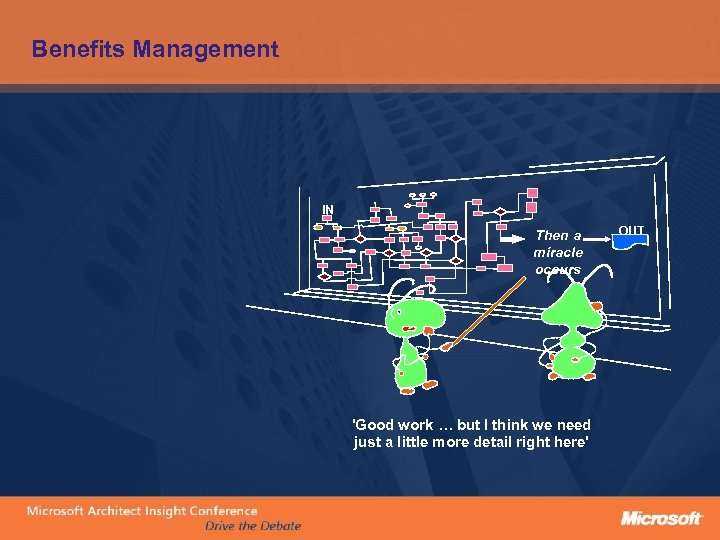 Benefits Management

IN

Then a miracle occurs

OUT

'Good work … but I think we need just a little more detail right here'

Microsoft Architect Insight Conference
Drive the Debate

Microsoft